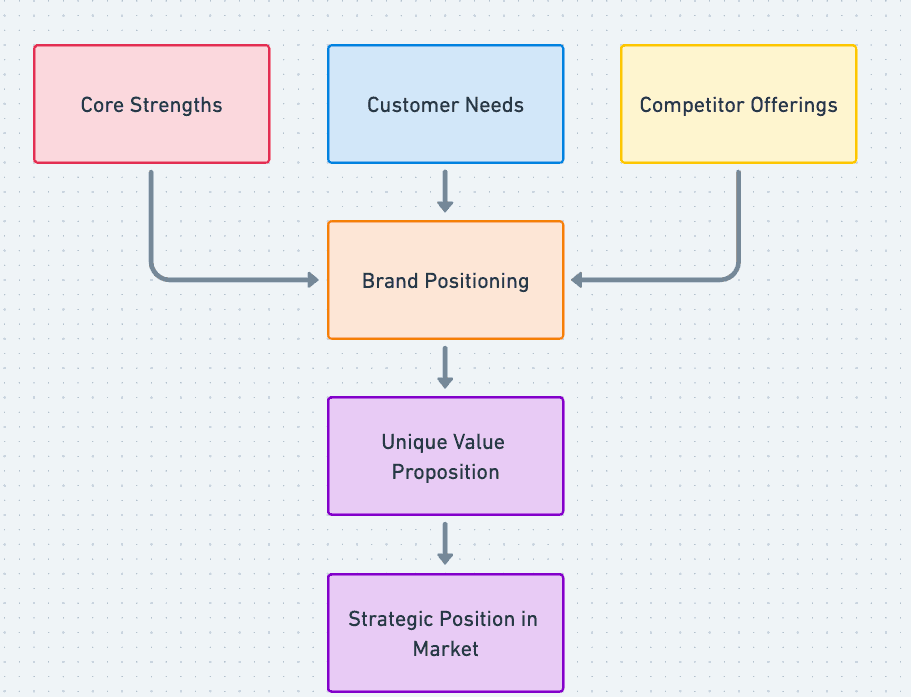 Core Strengths

Customer Needs

Competitor Offerings

Brand Positioning

Unique Value Proposition

Strategic Position in Market